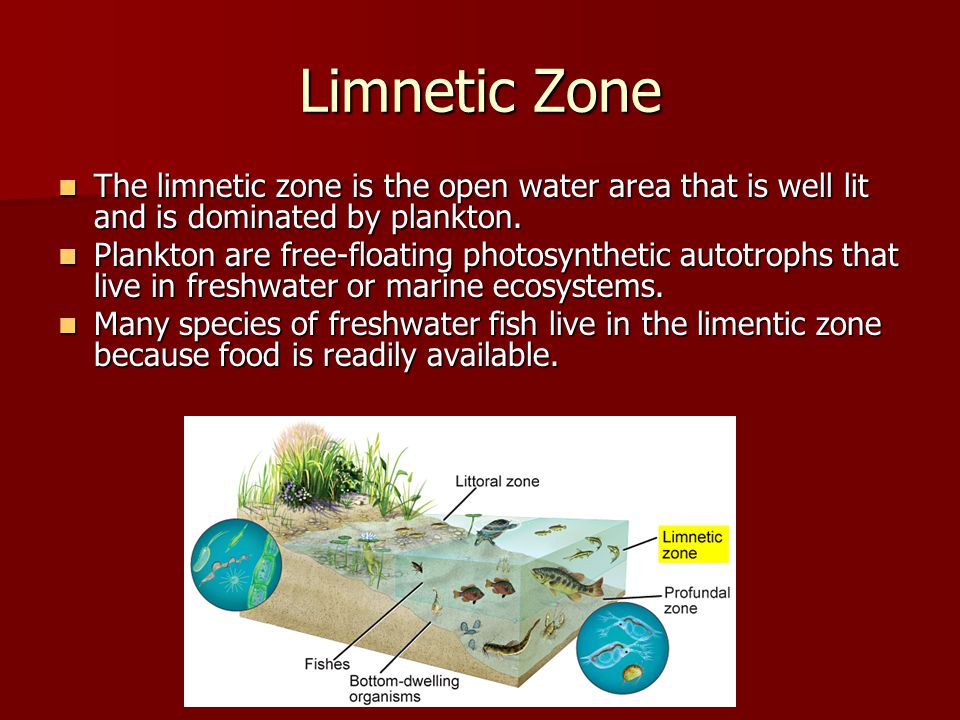 Limnetic Zone

The limnetic zone is the open water area that is well lit and is dominated by plankton.

Plankton are free-floating photosynthetic autotrophs that live in freshwater or marine ecosystems.

Many species of freshwater fish live in the limentic zone because food is readily available.

Littoral zone

Limnetic zone

Profundal zone

Fishes

Bottom-dwelling organisms